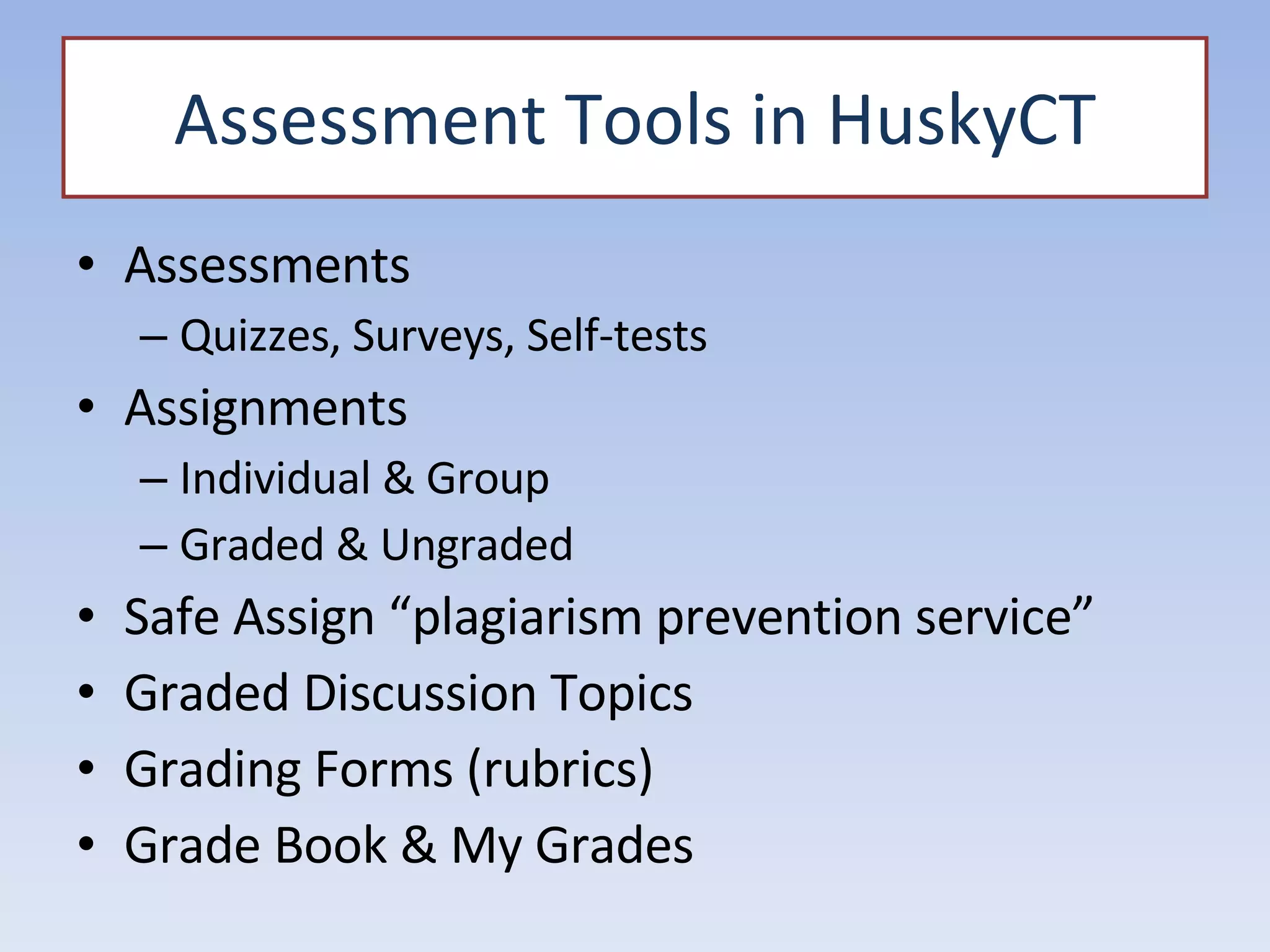 Assessment Tools in HuskyCT

• Assessments
  – Quizzes, Surveys, Self-tests
• Assignments
  – Individual & Group
  – Graded & Ungraded
• Safe Assign “plagiarism prevention service”
• Graded Discussion Topics
• Grading Forms (rubrics)
• Grade Book & My Grades